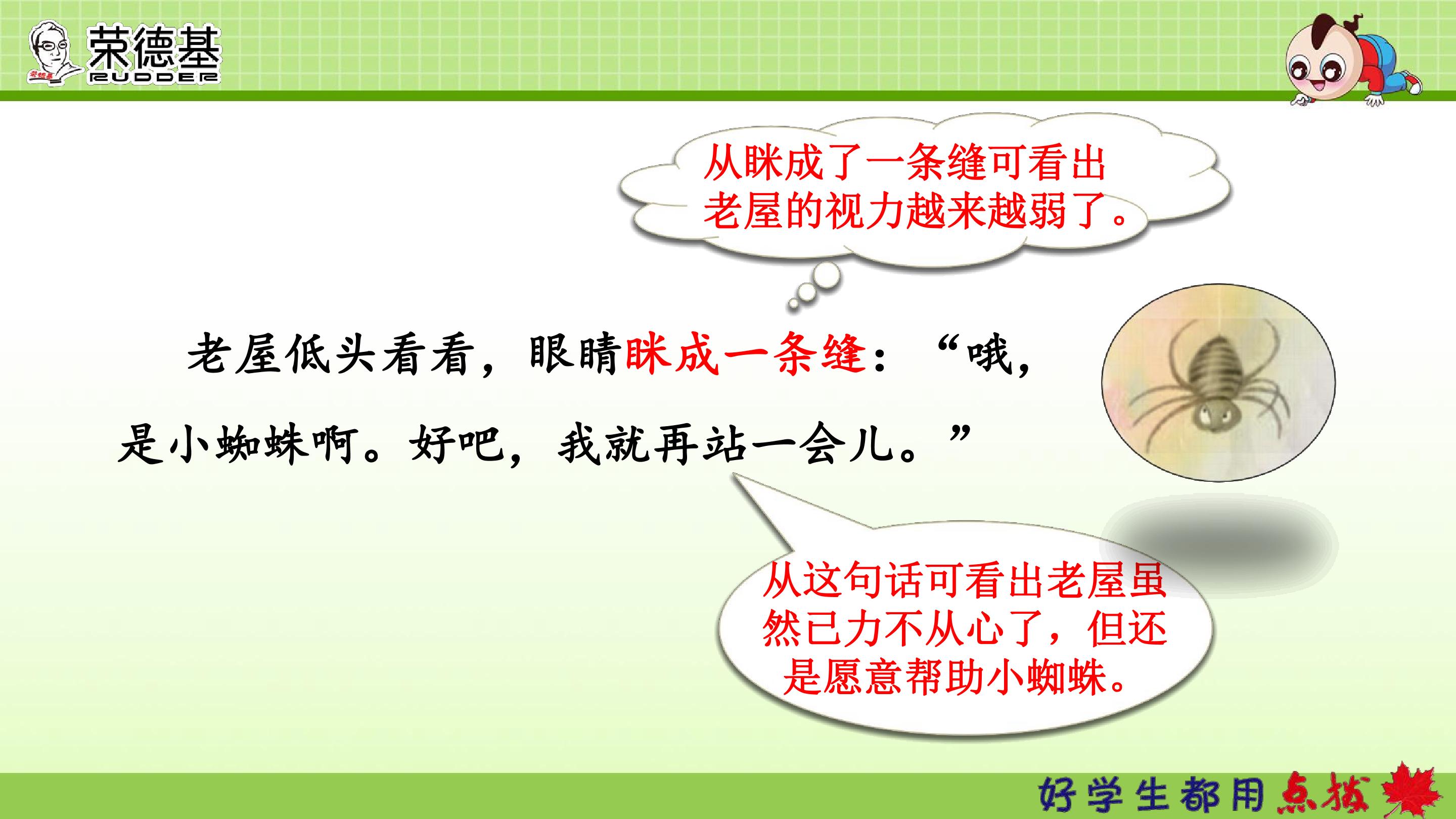 荣德基
RUDDER

从眯成了一条缝可看出老屋的视力越来越弱了。

老屋低头看看，眼睛眯成一条缝：“哦，是小蜘蛛啊。好吧，我就再站一会儿。”

从这句话可看出老屋虽然已力不从心了，但还是愿意帮助小蜘蛛。

好学生都用点拨